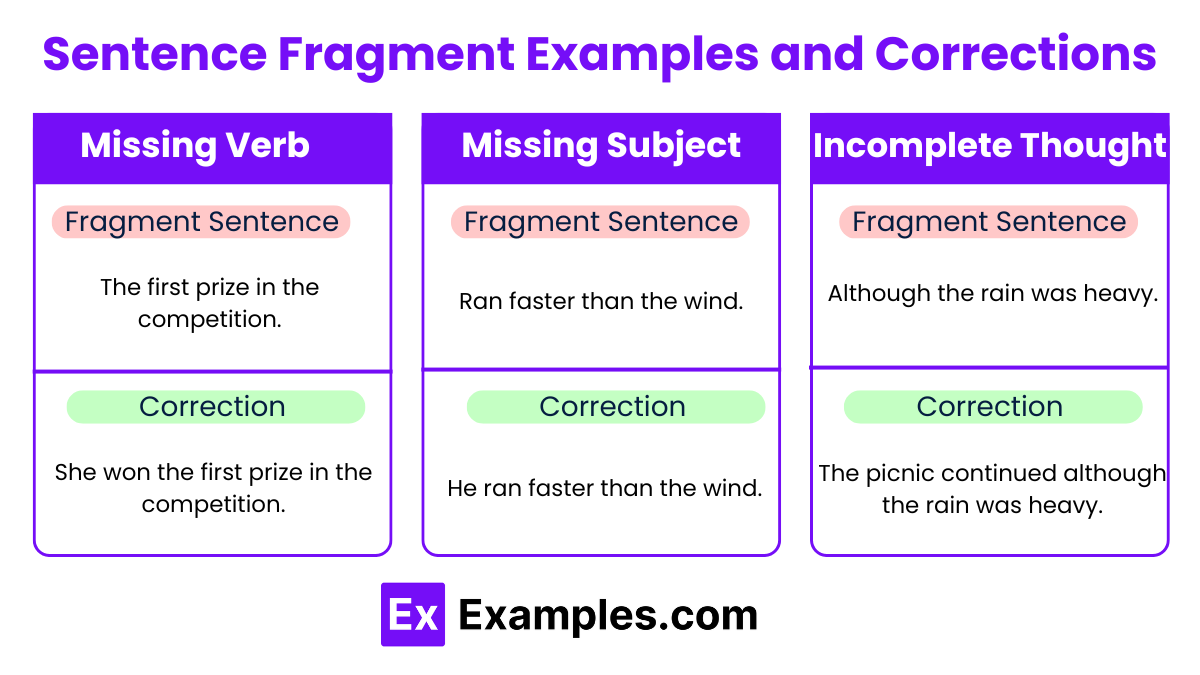 Sentence Fragment Examples and Corrections

Missing Verb

Fragment Sentence

The first prize in the competition.

Correction

She won the first prize in the competition.

Missing Subject

Fragment Sentence

Ran faster than the wind.

Correction

He ran faster than the wind.

Incomplete Thought

Fragment Sentence

Although the rain was heavy.

Correction

The picnic continued although the rain was heavy.

Ex Examples.com